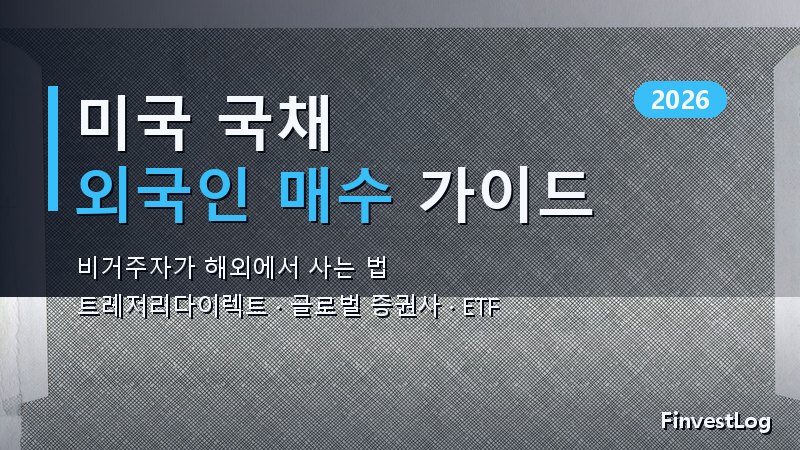 2026

미국 국채
외국인 매수 가이드

비거주자가 해외에서 사는 법
트레저리다이렉트 · 글로벌 증권사 · ETF

FinvestLog